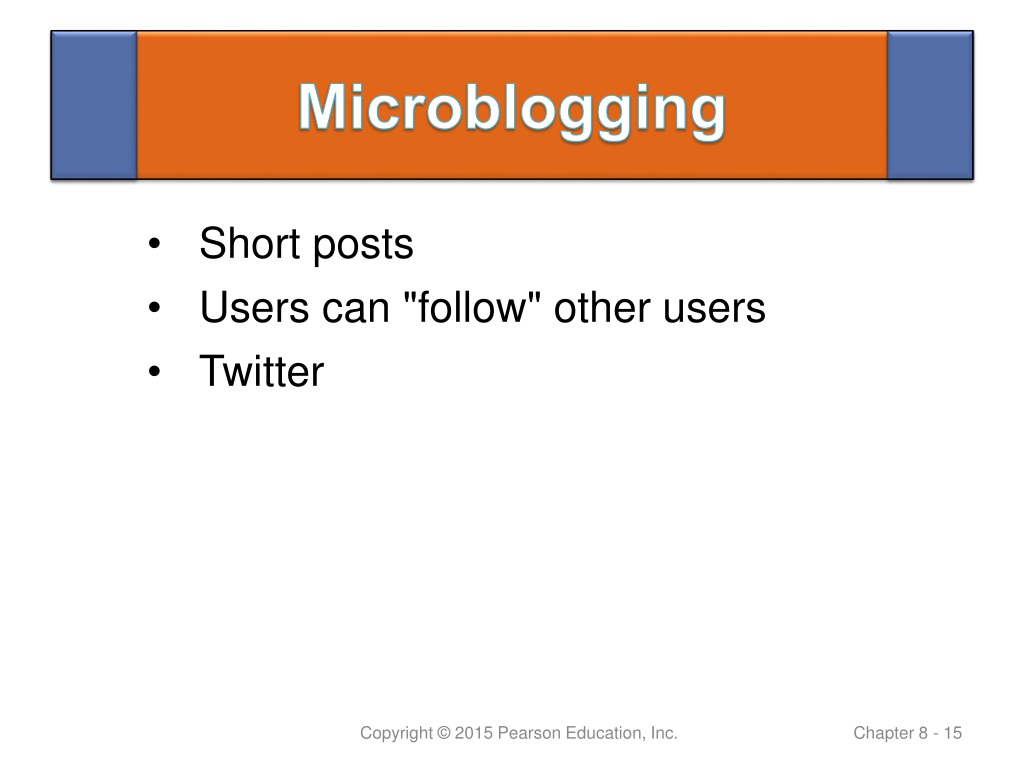 Microblogging

• Short posts
• Users can "follow" other users
• Twitter

Copyright © 2015 Pearson Education, Inc.

Chapter 8 - 15